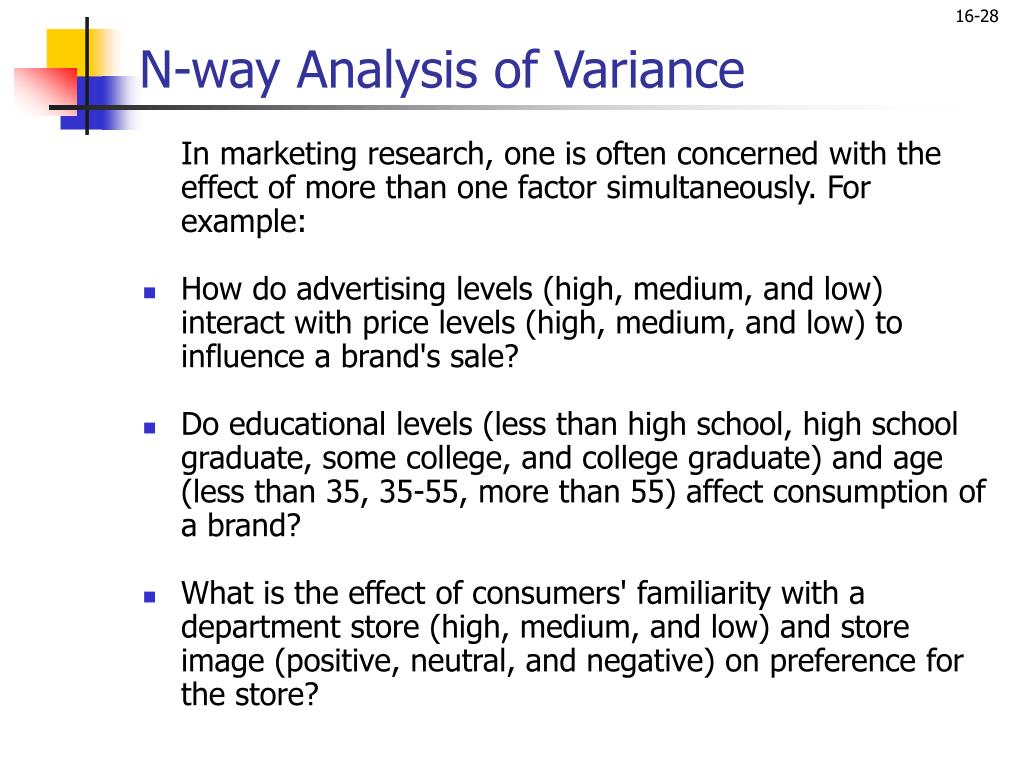 16-28

N-way Analysis of Variance

In marketing research, one is often concerned with the effect of more than one factor simultaneously. For example:

- How do advertising levels (high, medium, and low) interact with price levels (high, medium, and low) to influence a brand's sale?

- Do educational levels (less than high school, high school graduate, some college, and college graduate) and age (less than 35, 35-55, more than 55) affect consumption of a brand?

- What is the effect of consumers' familiarity with a department store (high, medium, and low) and store image (positive, neutral, and negative) on preference for the store?